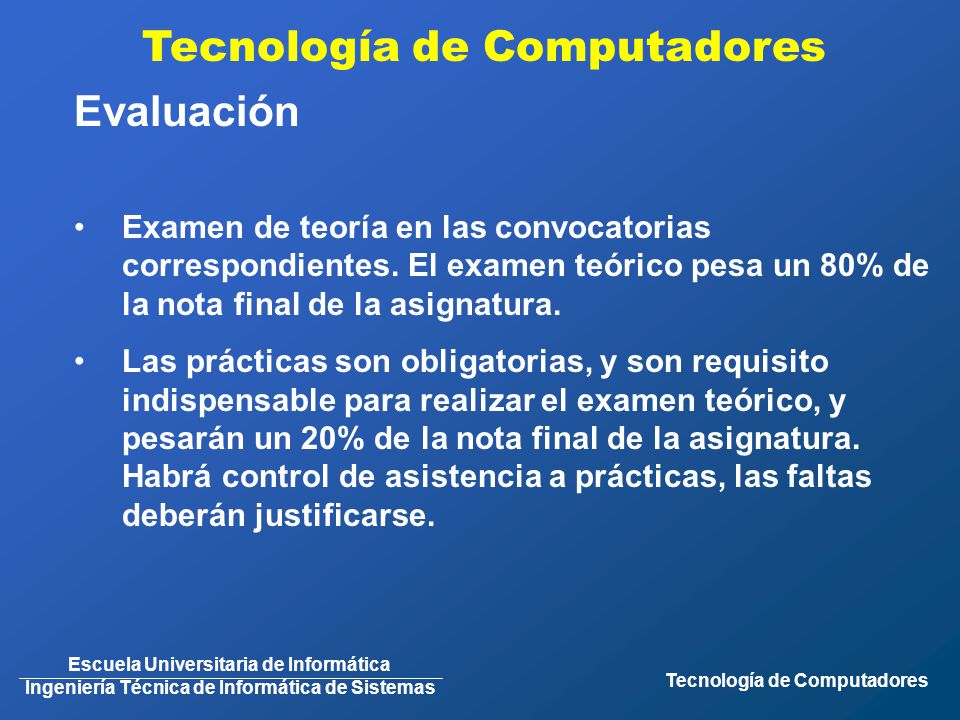 Tecnología de Computadores

Evaluación

• Examen de teoría en las convocatorias correspondientes. El examen teórico pesa un 80% de la nota final de la asignatura.

• Las prácticas son obligatorias, y son requisito indispensable para realizar el examen teórico, y pesarán un 20% de la nota final de la asignatura. Habrá control de asistencia a prácticas, las faltas deberán justificarse.

Escuela Universitaria de Informática
Ingeniería Técnica de Informática de Sistemas

Tecnología de Computadores